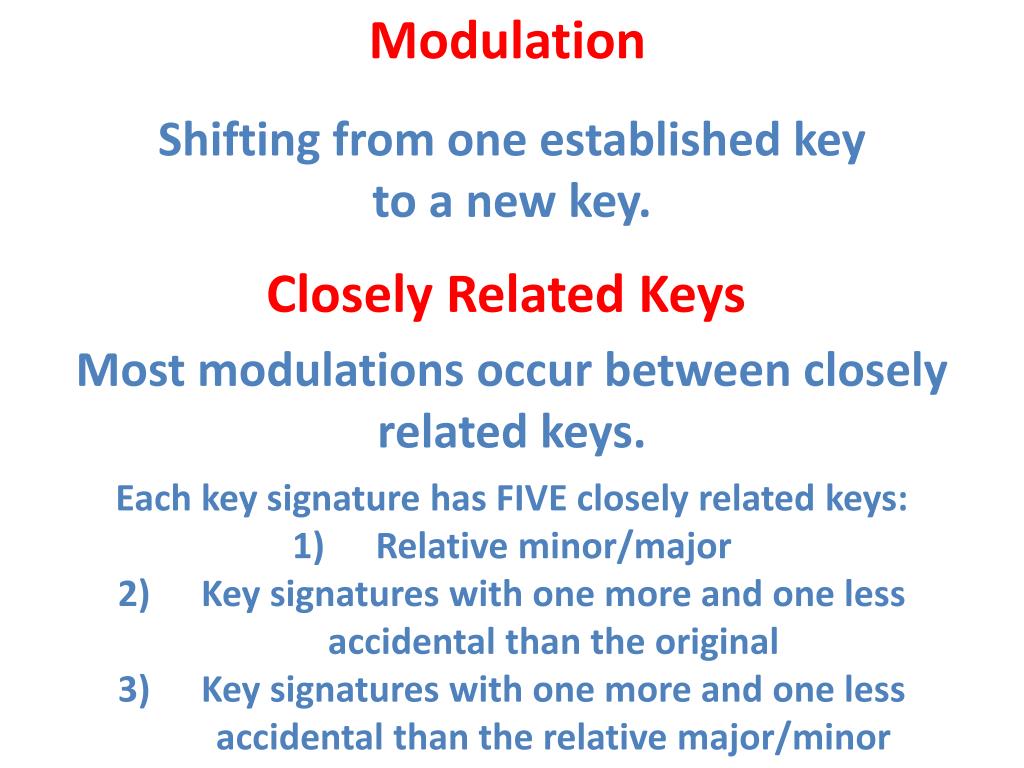 Modulation

Shifting from one established key to a new key.

Closely Related Keys

Most modulations occur between closely related keys.

Each key signature has FIVE closely related keys:
1) Relative minor/major
2) Key signatures with one more and one less accidental than the original
3) Key signatures with one more and one less accidental than the relative major/minor